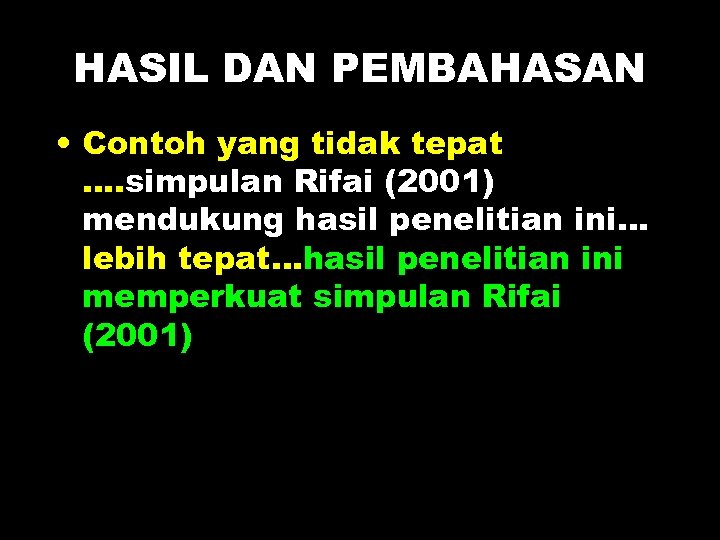 HASIL DAN PEMBAHASAN

• Contoh yang tidak tepat ….simpulan Rifai (2001) mendukung hasil penelitian ini… lebih tepat…hasil penelitian ini memperkuat simpulan Rifai (2001)